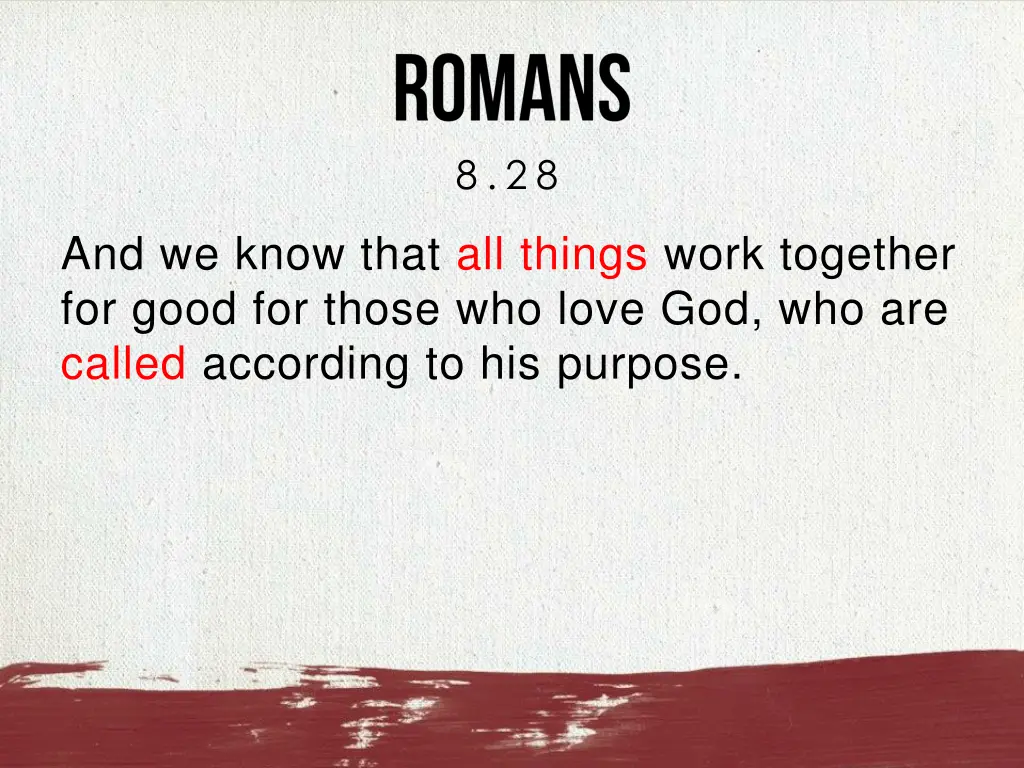 ROMANS

8.28

And we know that all things work together for good for those who love God, who are called according to his purpose.